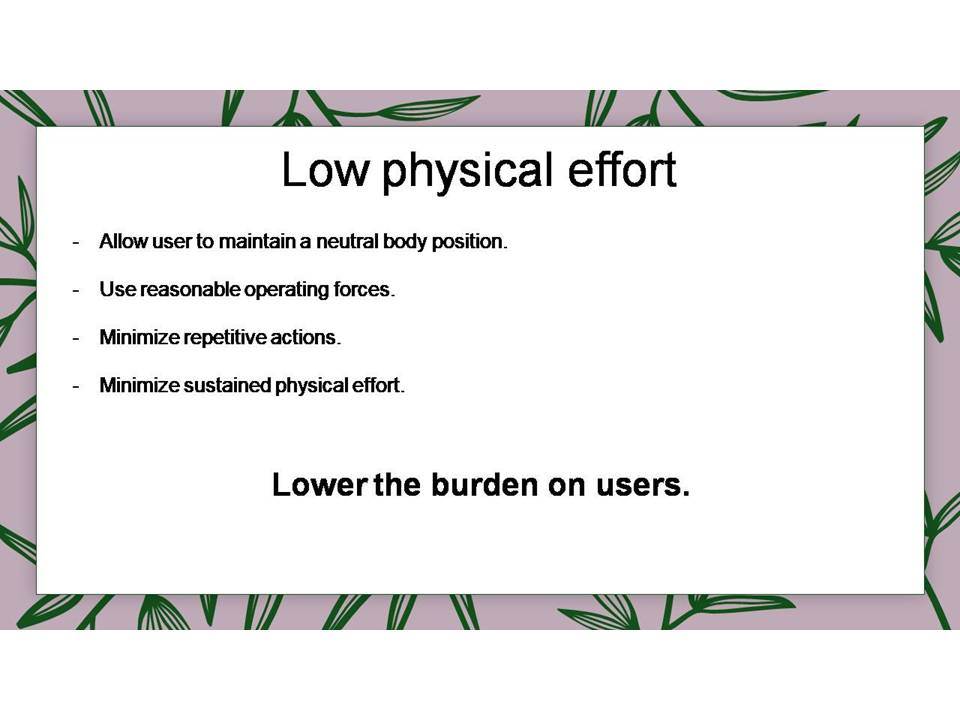 Low physical effort

- Allow user to maintain a neutral body position.
- Use reasonable operating forces.
- Minimize repetitive actions.
- Minimize sustained physical effort.

Lower the burden on users.